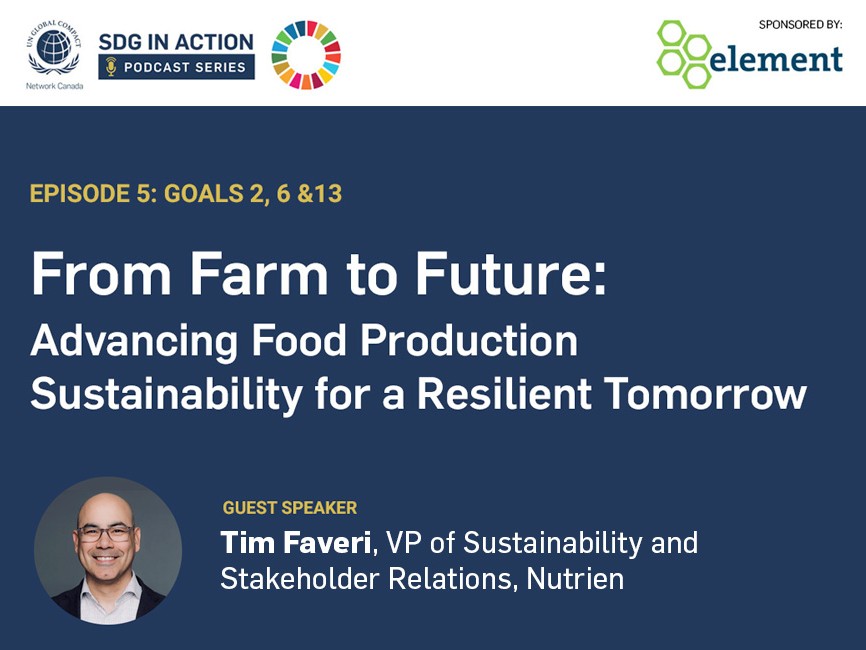 UN GLOBAL COMPACT
Network Canada

SDG IN ACTION
PODCAST SERIES

SPONSORED BY:
element

EPISODE 5: GOALS 2, 6 &13

From Farm to Future:
Advancing Food Production Sustainability for a Resilient Tomorrow

GUEST SPEAKER
Tim Faveri, VP of Sustainability and Stakeholder Relations, Nutrien